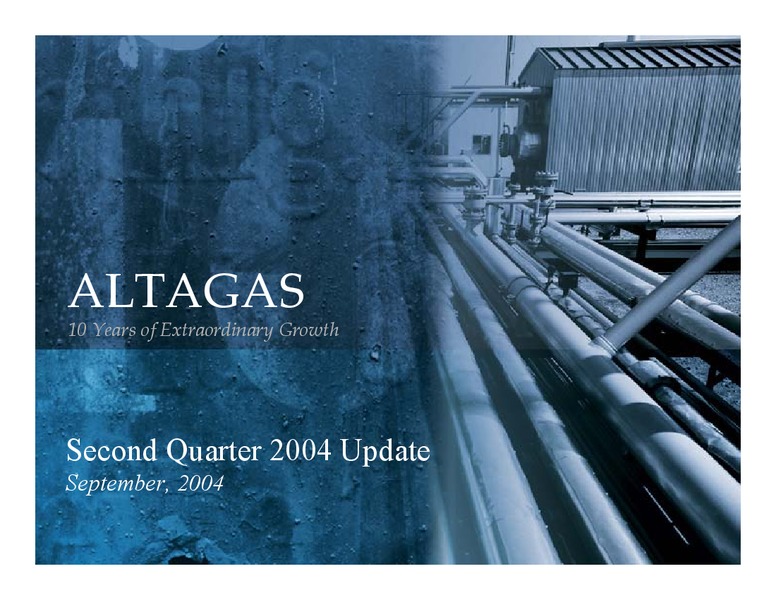 ALTAGAS
10 Years of Extraordinary Growth

Second Quarter 2004 Update
September, 2004